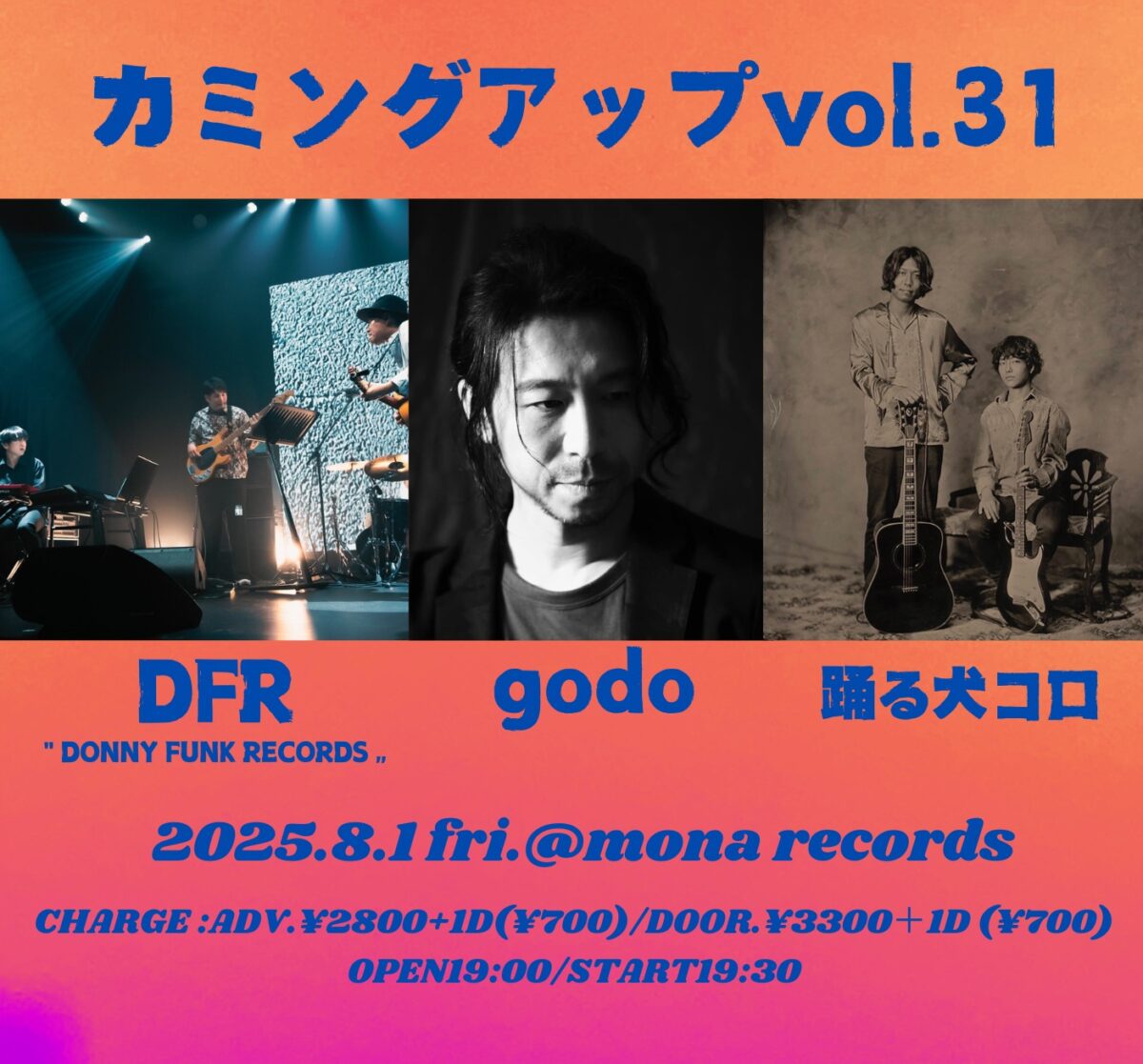 カミングアップvol.31

DFR
" DONNY FUNK RECORDS „

godo

踊る犬コロ

2025.8.1 fri.@mona records

CHARGE :ADV.¥2800+1D(¥700)/DOOR.¥3300＋1D (¥700)
OPEN19:00/START19:30